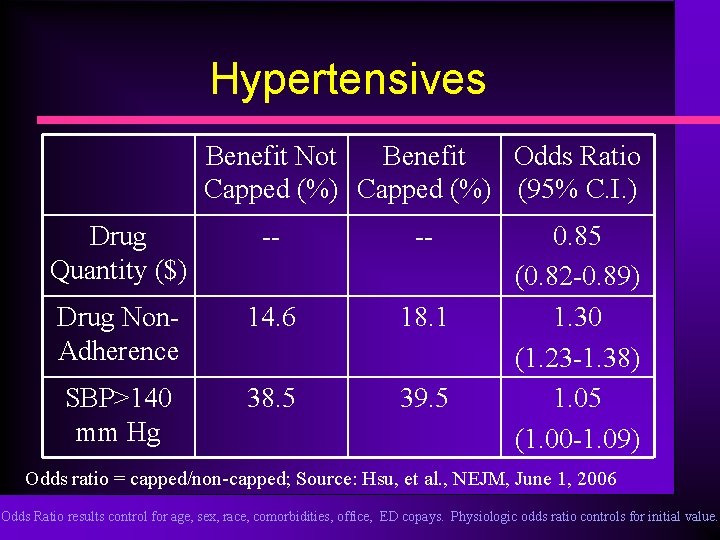 Hypertensives

| | Benefit Not Capped (%) | Benefit Capped (%) | Odds Ratio (95% C.I.) |
|---|---|---|---|
| Drug Quantity ($) | -- | -- | 0.85 (0.82-0.89) |
| Drug Non-Adherence | 14.6 | 18.1 | 1.30 (1.23-1.38) |
| SBP>140 mm Hg | 38.5 | 39.5 | 1.05 (1.00-1.09) |

Odds ratio = capped/non-capped; Source: Hsu, et al., NEJM, June 1, 2006

Odds Ratio results control for age, sex, race, comorbidities, office, ED copays. Physiologic odds ratio controls for initial value.